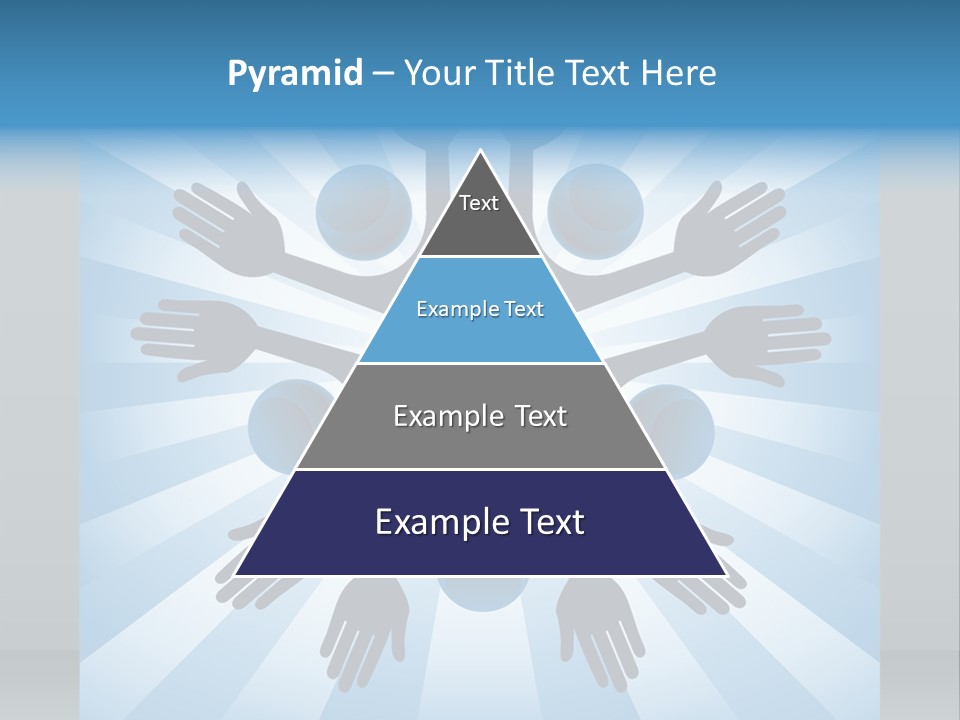 Pyramid – Your Title Text Here

Text

Example Text

Example Text

Example Text